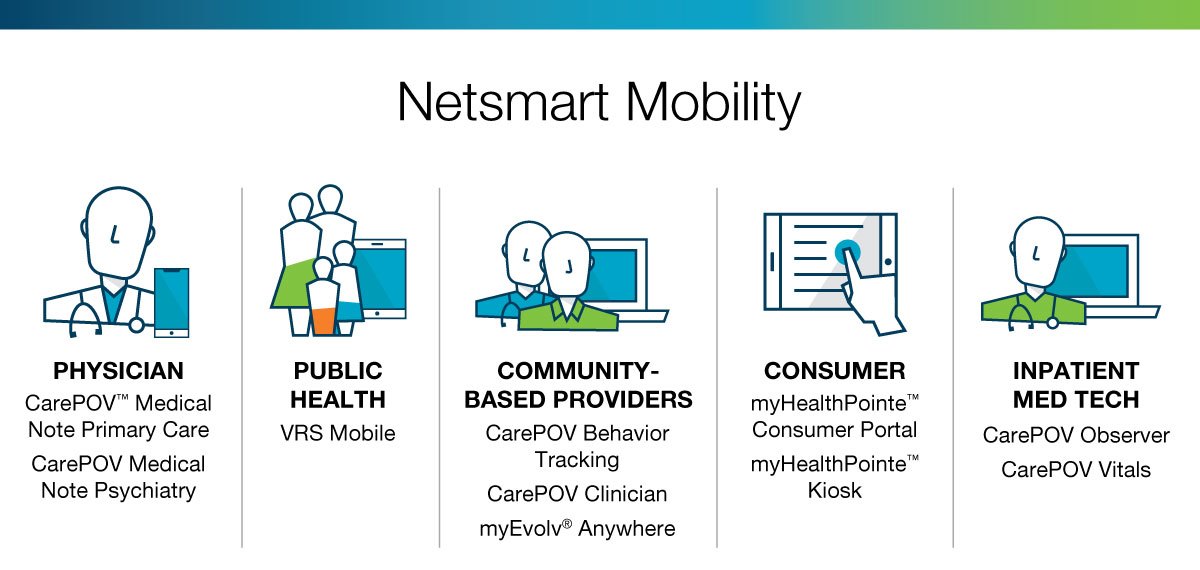 Netsmart Mobility

PHYSICIAN
CarePOV™ Medical Note Primary Care
CarePOV Medical Note Psychiatry

PUBLIC HEALTH
VRS Mobile

COMMUNITY-BASED PROVIDERS
CarePOV Behavior Tracking
CarePOV Clinician
myEvolv® Anywhere

CONSUMER
myHealthPointe™ Consumer Portal
myHealthPointe™ Kiosk

INPATIENT MED TECH
CarePOV Observer
CarePOV Vitals